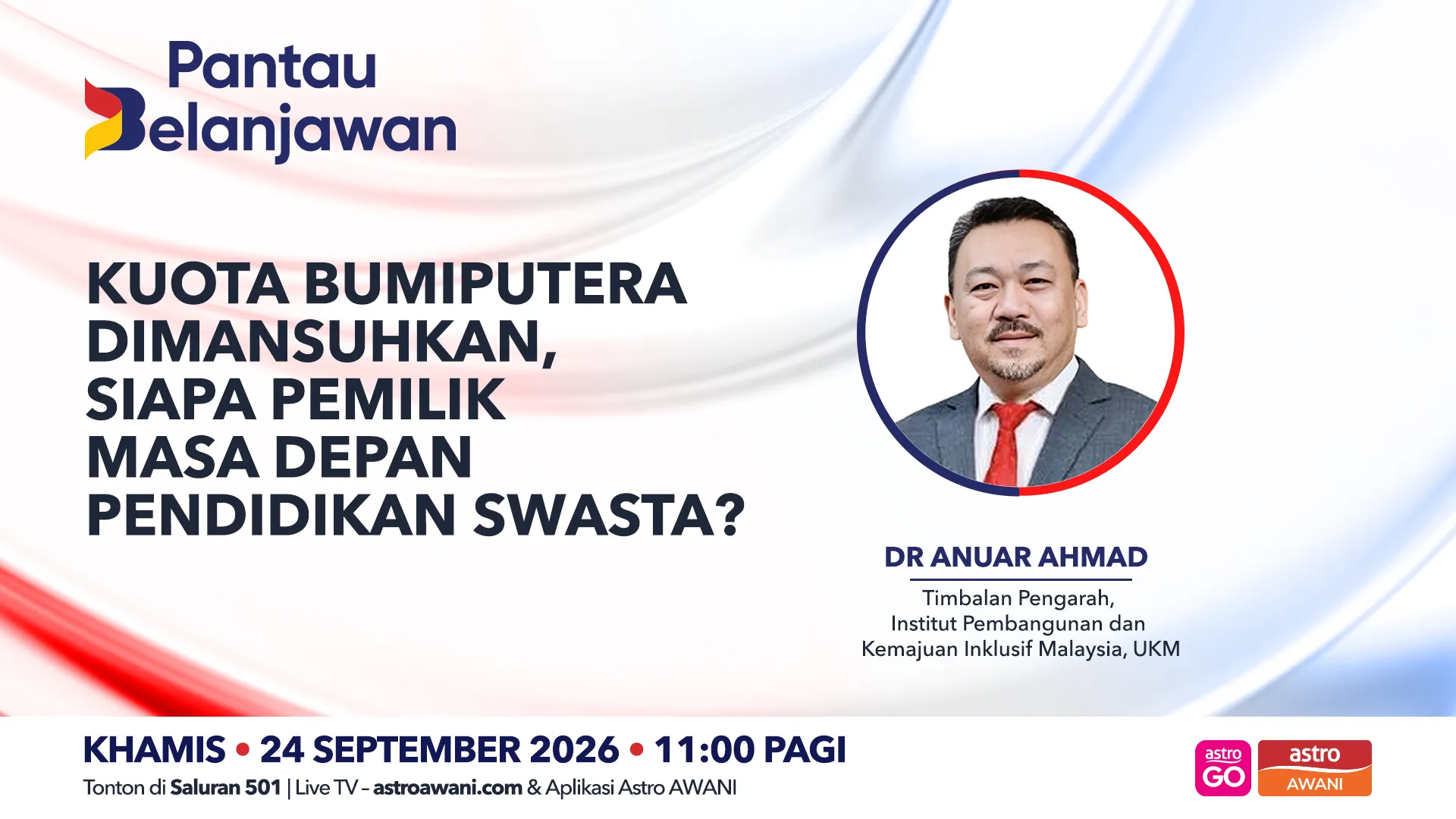 Pantau Belanjawan

KUOTA BUMIPUTERA DIMANSUHKAN, SIAPA PEMILIK MASA DEPAN PENDIDIKAN SWASTA?

DR ANUAR AHMAD

Timbalan Pengarah, Institut Pembangunan dan Kemajuan Inklusif Malaysia, UKM

KHAMIS • 24 SEPTEMBER 2026 • 11:00 PAGI

Tonton di Saluran 501 | Live TV – astroawani.com & Aplikasi Astro AWANI

astro GO

astro AWANI